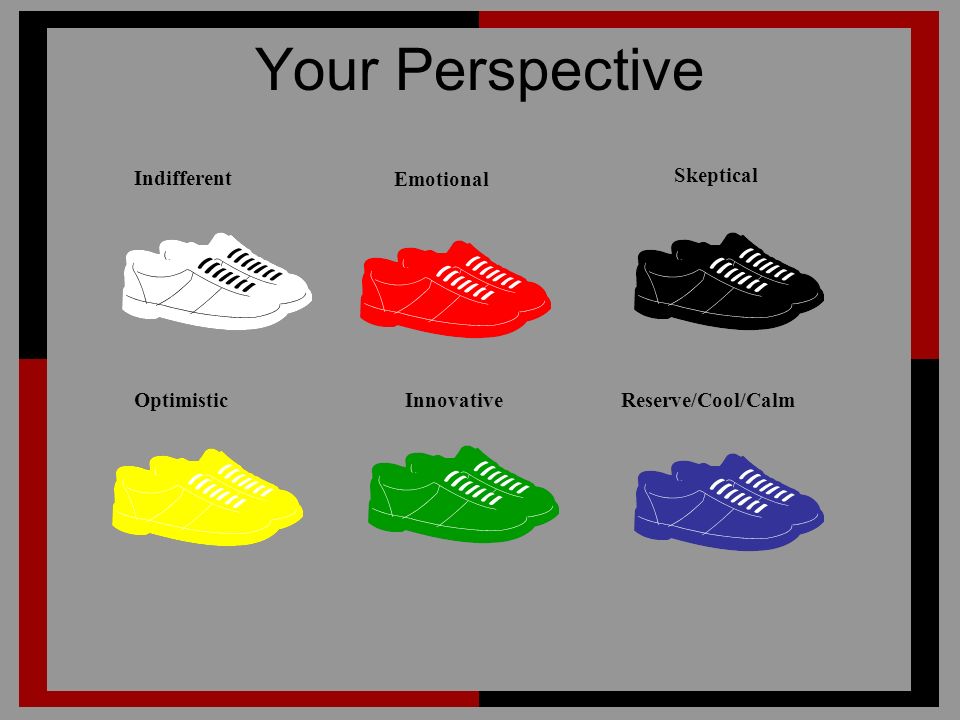 Your Perspective

Indifferent

Emotional

Skeptical

Optimistic

Innovative

Reserve/Cool/Calm